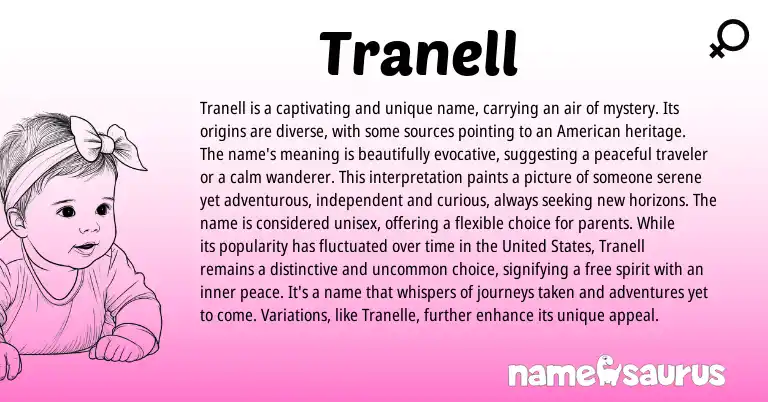 Tranell

Tranell is a captivating and unique name, carrying an air of mystery. Its origins are diverse, with some sources pointing to an American heritage. The name's meaning is beautifully evocative, suggesting a peaceful traveler or a calm wanderer. This interpretation paints a picture of someone serene yet adventurous, independent and curious, always seeking new horizons. The name is considered unisex, offering a flexible choice for parents. While its popularity has fluctuated over time in the United States, Tranell remains a distinctive and uncommon choice, signifying a free spirit with an inner peace. It's a name that whispers of journeys taken and adventures yet to come. Variations, like Tranelle, further enhance its unique appeal.

namesaurus